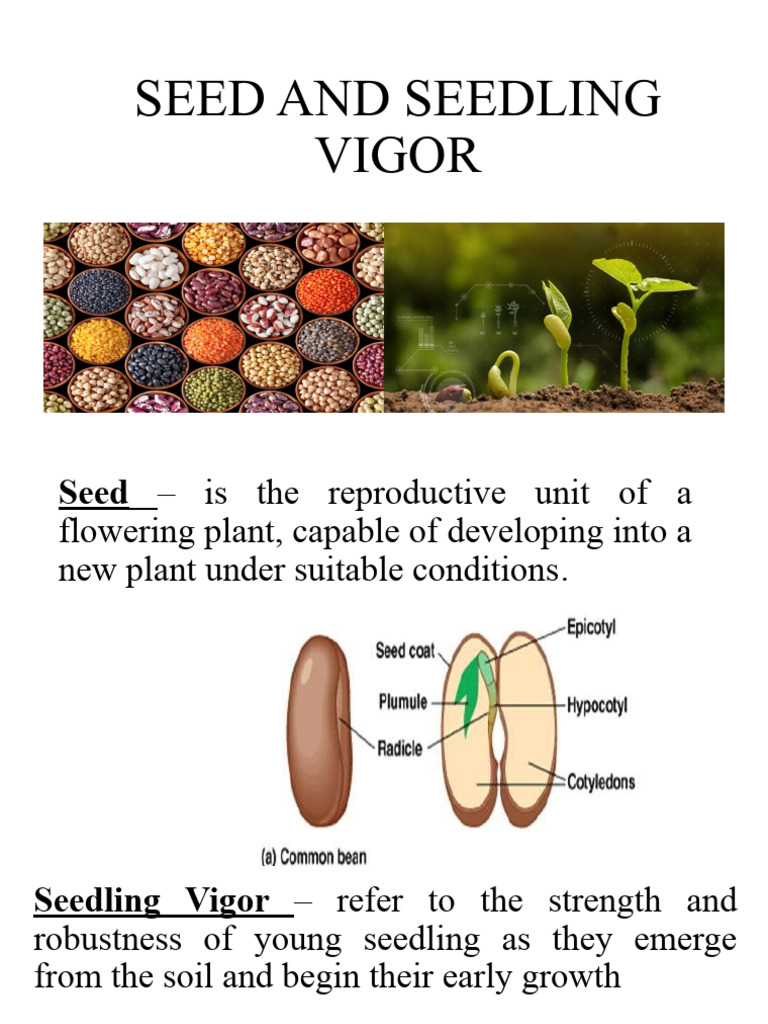 SEED AND SEEDLING VIGOR

Seed – is the reproductive unit of a flowering plant, capable of developing into a new plant under suitable conditions.

Seed coat
Plumule
Radicle
Epicotyl
Hypocotyl
Cotyledons
(a) Common bean

Seedling Vigor – refer to the strength and robustness of young seedling as they emerge from the soil and begin their early growth